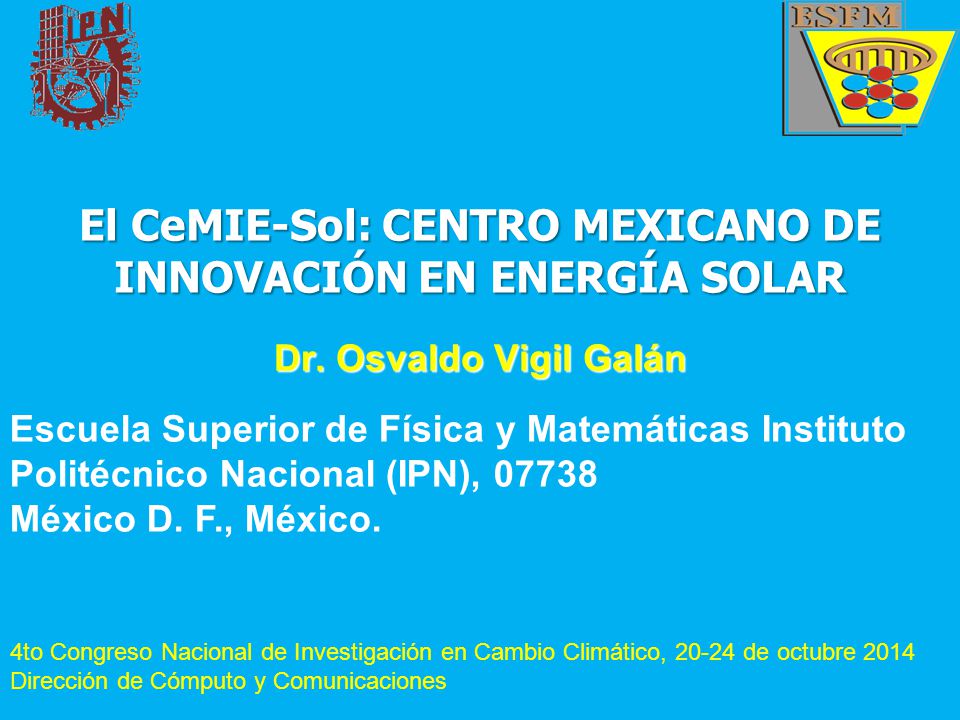 IPN

ESFM

El CeMIE-Sol: CENTRO MEXICANO DE INNOVACIÓN EN ENERGÍA SOLAR

Dr. Osvaldo Vigil Galán

Escuela Superior de Física y Matemáticas Instituto Politécnico Nacional (IPN), 07738
México D. F., México.

4to Congreso Nacional de Investigación en Cambio Climático, 20-24 de octubre 2014
Dirección de Cómputo y Comunicaciones